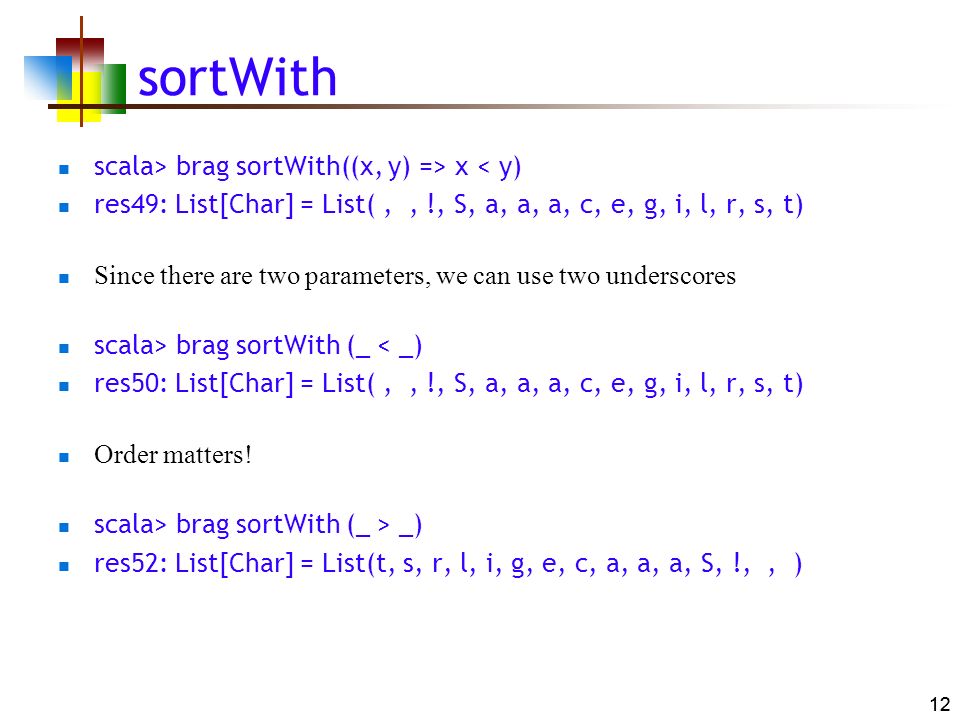 sortWith

scala> brag sortWith((x, y) => x < y)
res49: List[Char] = List( ,  , !, S, a, a, a, c, e, g, i, l, r, s, t)

Since there are two parameters, we can use two underscores

scala> brag sortWith (_ < _)
res50: List[Char] = List( ,  , !, S, a, a, a, c, e, g, i, l, r, s, t)

Order matters!

scala> brag sortWith (_ > _)
res52: List[Char] = List(t, s, r, l, i, g, e, c, a, a, a, S, !,  ,  )

12